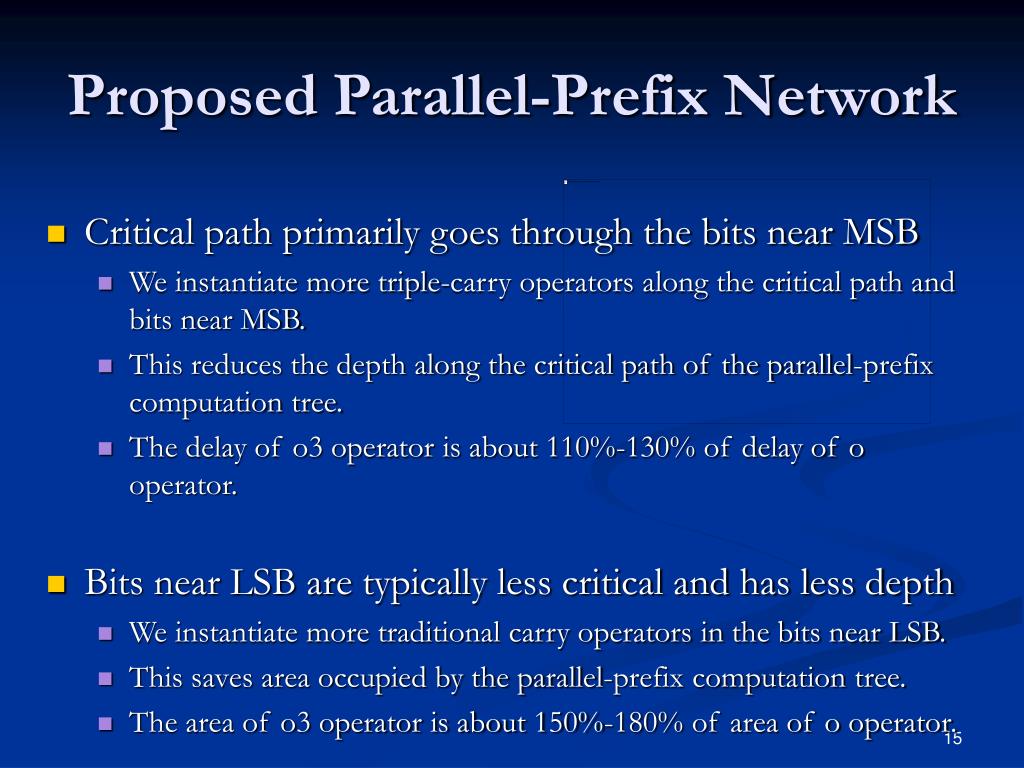 Proposed Parallel-Prefix Network

Critical path primarily goes through the bits near MSB

We instantiate more triple-carry operators along the critical path and bits near MSB.

This reduces the depth along the critical path of the parallel-prefix computation tree.

The delay of o3 operator is about 110%-130% of delay of o operator.

Bits near LSB are typically less critical and has less depth

We instantiate more traditional carry operators in the bits near LSB.

This saves area occupied by the parallel-prefix computation tree.

The area of o3 operator is about 150%-180% of area of o operator.

15